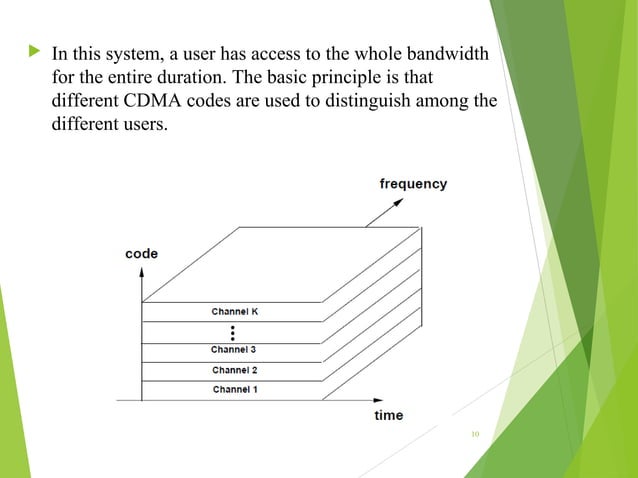 In this system, a user has access to the whole bandwidth for the entire duration. The basic principle is that different CDMA codes are used to distinguish among the different users.

frequency

code

Channel K

⋮

Channel 3

Channel 2

Channel 1

time

10